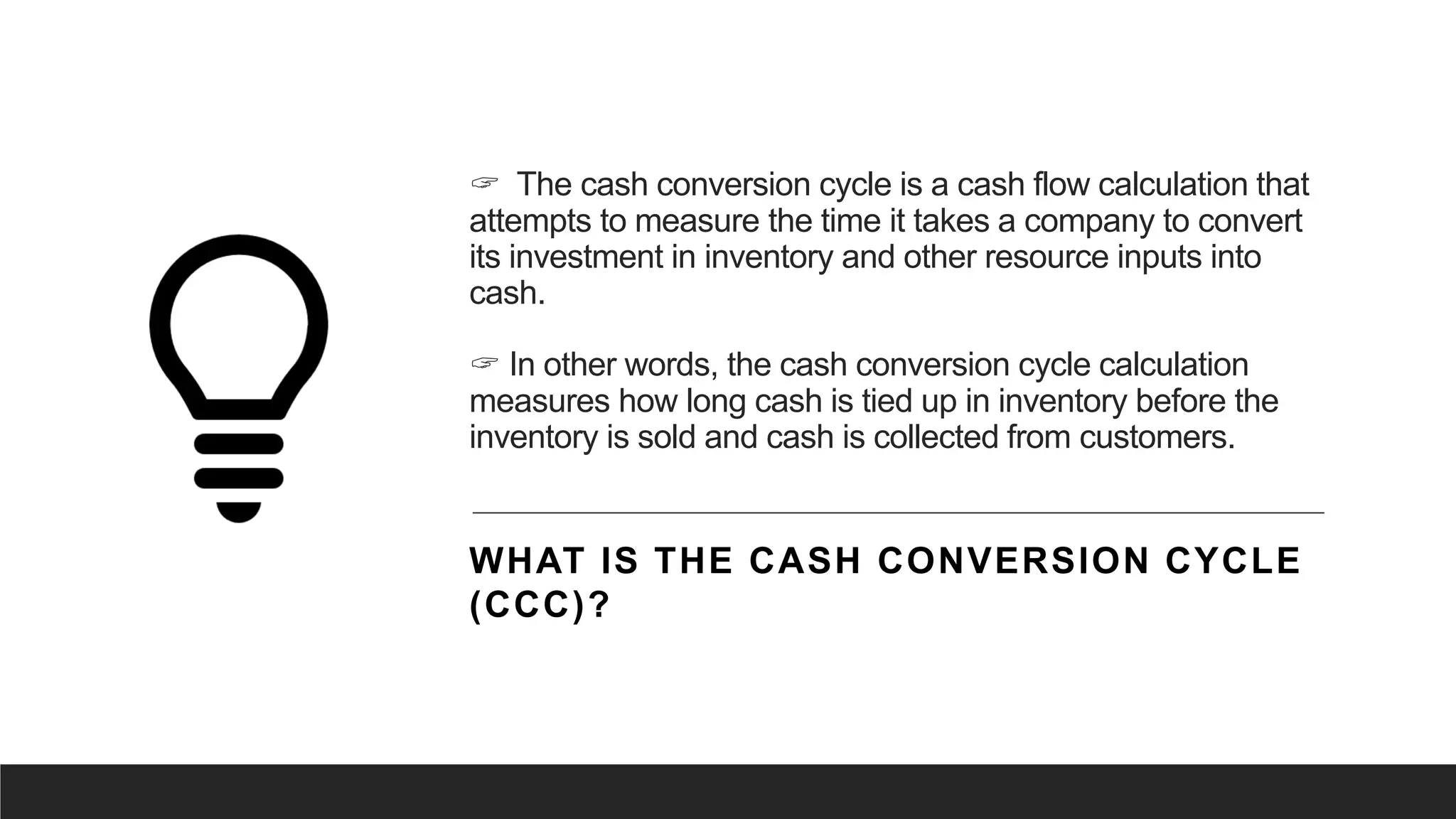 ☞ The cash conversion cycle is a cash flow calculation that attempts to measure the time it takes a company to convert its investment in inventory and other resource inputs into cash.

☞ In other words, the cash conversion cycle calculation measures how long cash is tied up in inventory before the inventory is sold and cash is collected from customers.

WHAT IS THE CASH CONVERSION CYCLE (CCC)?